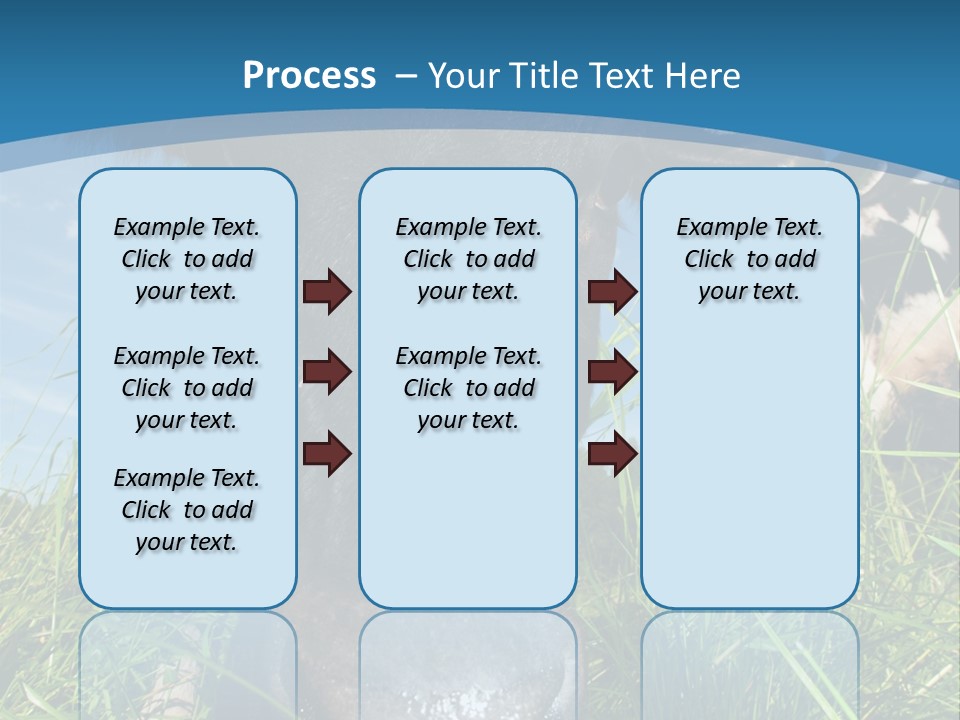 Process – Your Title Text Here

Example Text. Click to add your text.

Example Text. Click to add your text.

Example Text. Click to add your text.

Example Text. Click to add your text.

Example Text. Click to add your text.

Example Text. Click to add your text.